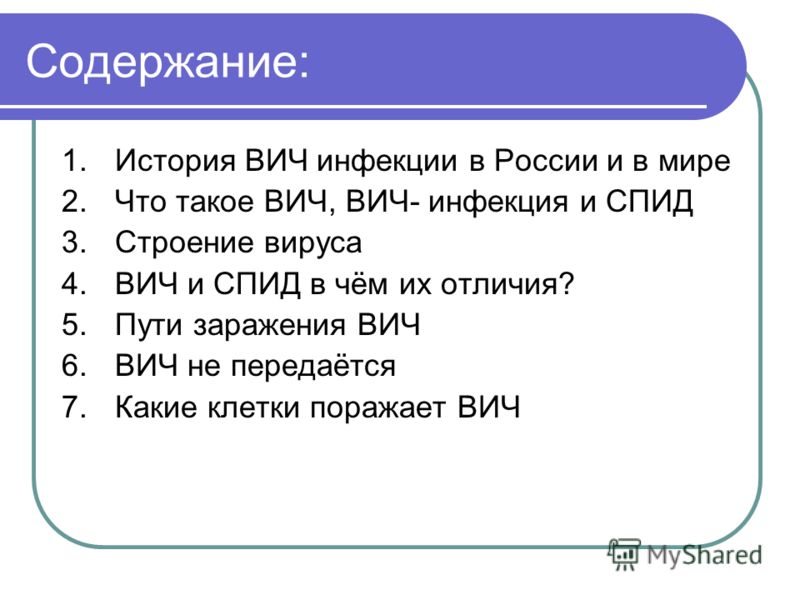 Содержание:

1. История ВИЧ инфекции в России и в мире
2. Что такое ВИЧ, ВИЧ- инфекция и СПИД
3. Строение вируса
4. ВИЧ и СПИД в чём их отличия?
5. Пути заражения ВИЧ
6. ВИЧ не передаётся
7. Какие клетки поражает ВИЧ

MyShared